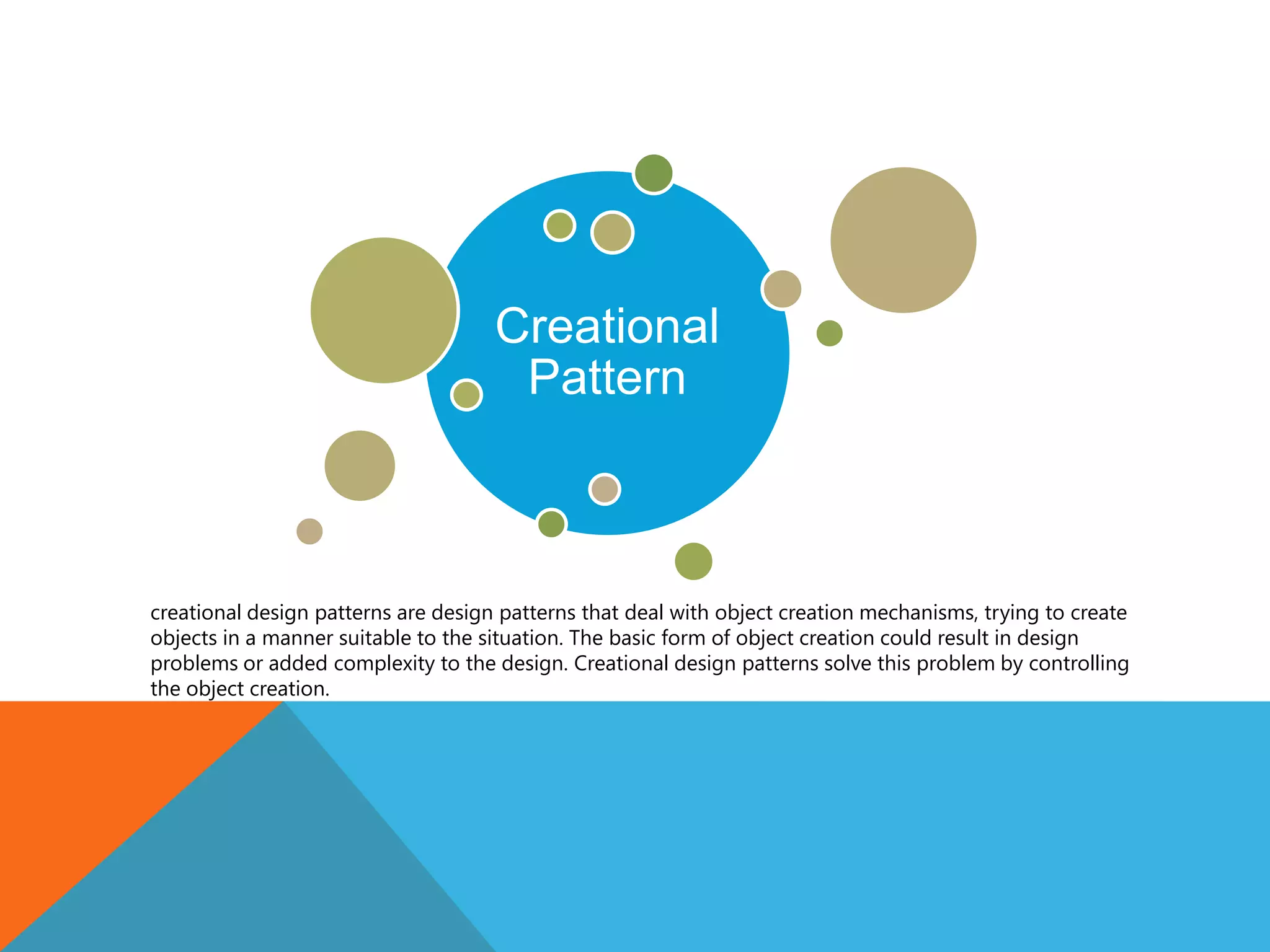 Creational Pattern

creational design patterns are design patterns that deal with object creation mechanisms, trying to create objects in a manner suitable to the situation. The basic form of object creation could result in design problems or added complexity to the design. Creational design patterns solve this problem by controlling the object creation.